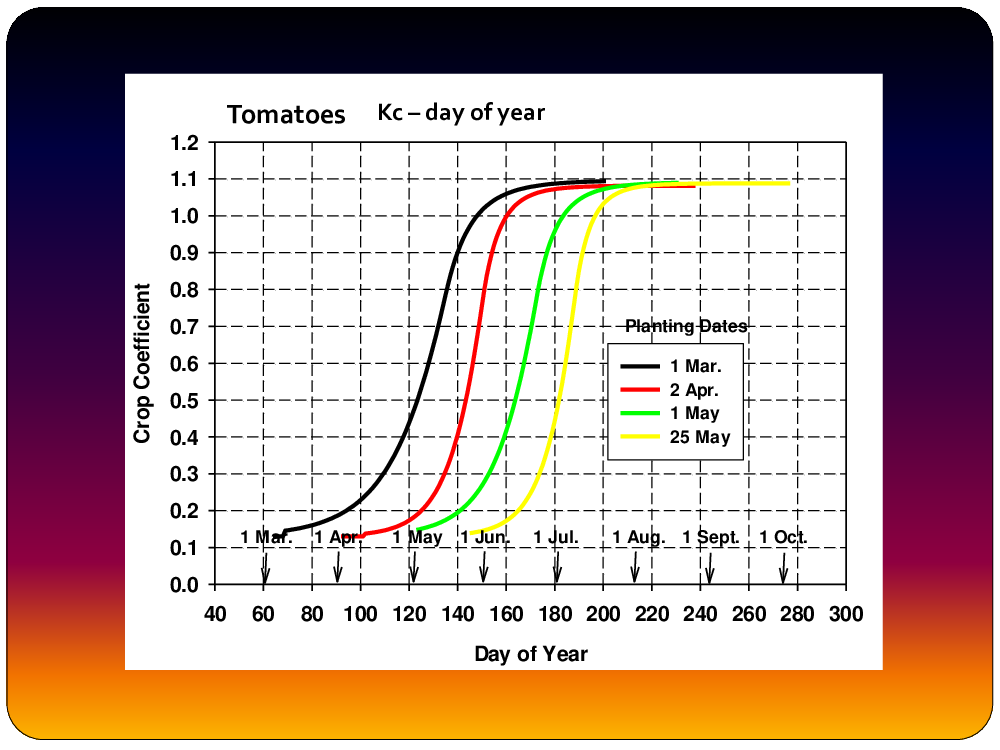 Tomatoes Kc – day of year

Crop Coefficient

1.2
1.1
1.0
0.9
0.8
0.7
0.6
0.5
0.4
0.3
0.2
0.1
0.0

Planting Dates
1 Mar.
2 Apr.
1 May
25 May

1 Mar. 1 Apr. 1 May 1 Jun. 1 Jul. 1 Aug. 1 Sept. 1 Oct.

40 60 80 100 120 140 160 180 200 220 240 260 280 300

Day of Year